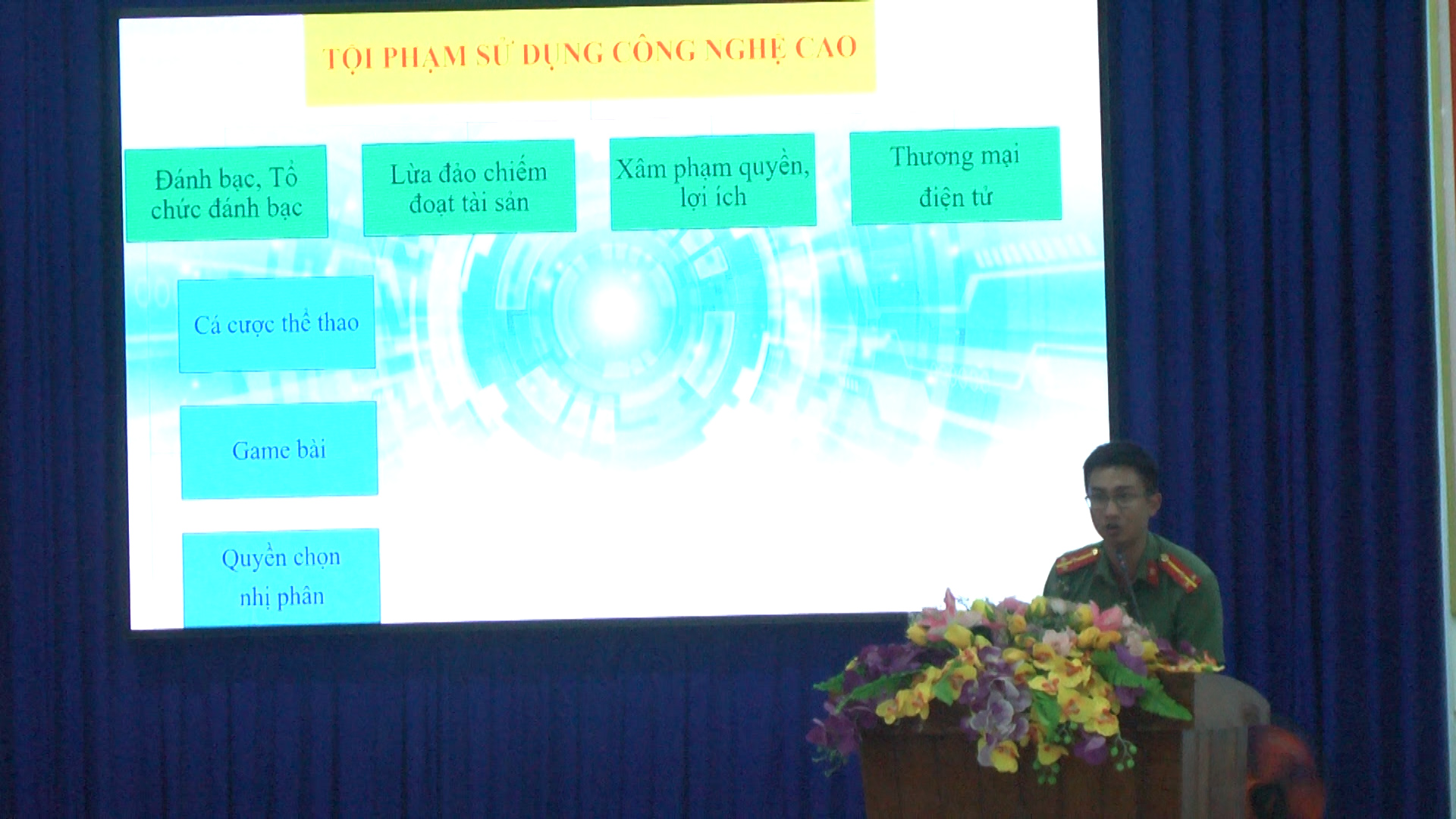 TỘI PHẠM SỬ DỤNG CÔNG NGHỆ CAO

Đánh bạc, Tổ chức đánh bạc

Lừa đảo chiếm đoạt tài sản

Xâm phạm quyền, lợi ích

Thương mại điện tử

Cá cược thể thao

Game bài

Quyền chọn nhị phân